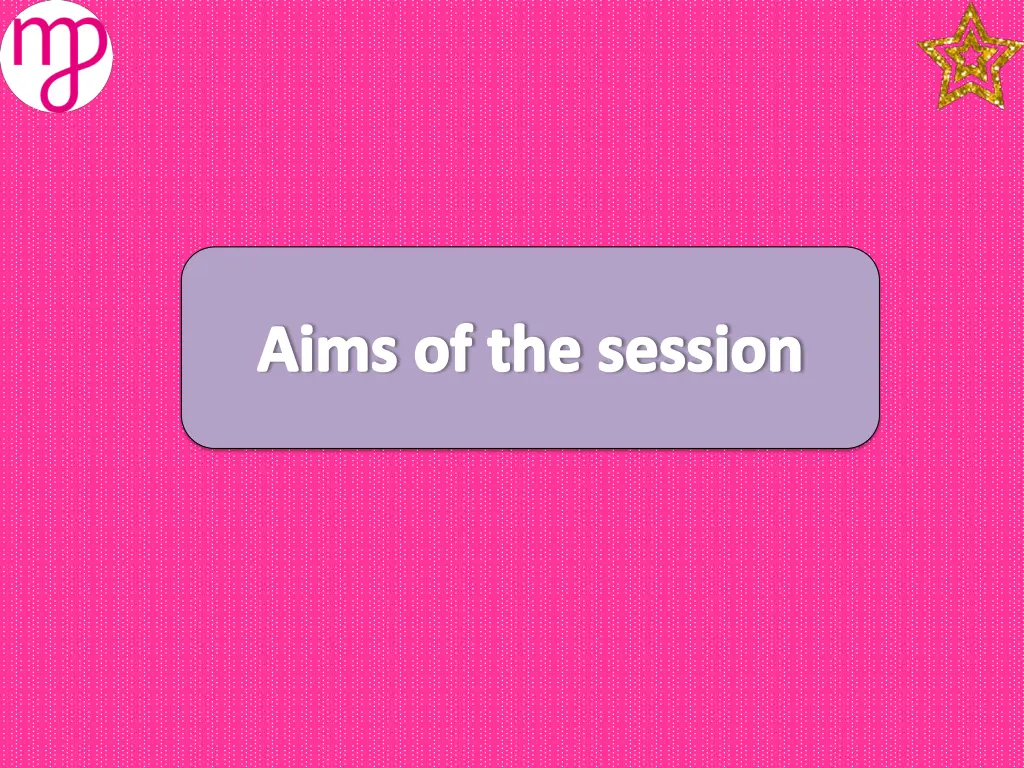 mp

Aims of the session